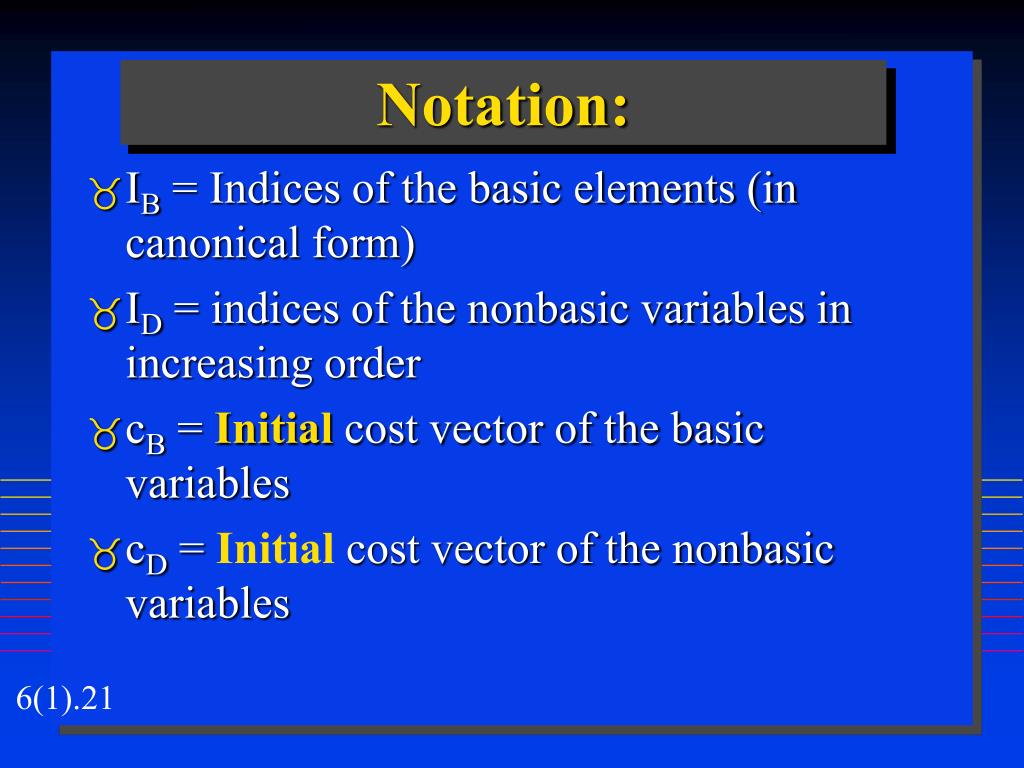 Notation:

$I_B$ = Indices of the basic elements (in canonical form)

$I_D$ = indices of the nonbasic variables in increasing order

$c_B$ = Initial cost vector of the basic variables

$c_D$ = Initial cost vector of the nonbasic variables

6(1).21